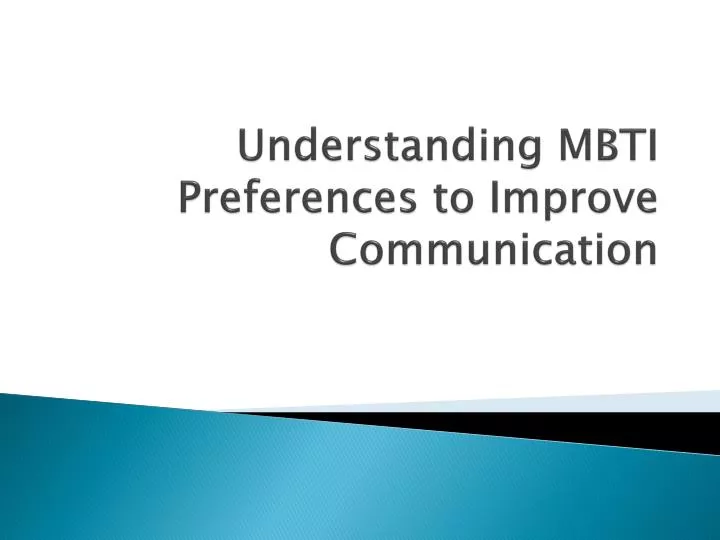 Understanding MBTI Preferences to Improve Communication